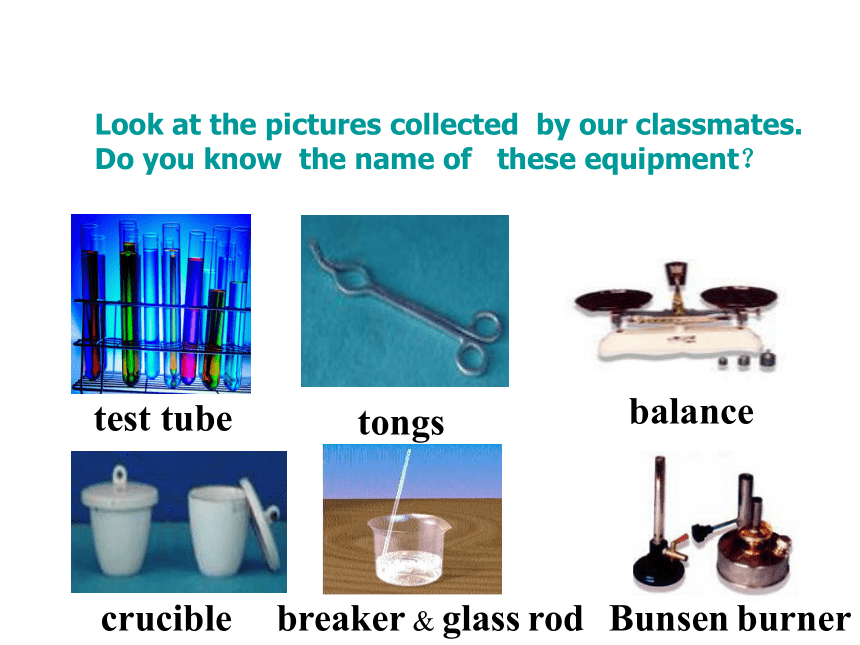 Look at the pictures collected by our classmates.
Do you know the name of these equipment?

test tube

tongs

balance

crucible

breaker & glass rod

Bunsen burner